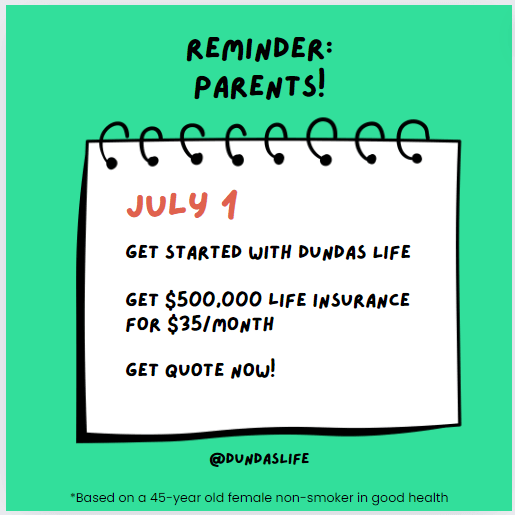 REMINDER:
PARENTS!

JULY 1

GET STARTED WITH DUNDAS LIFE

GET \$500,000 LIFE INSURANCE FOR \$35/MONTH

GET QUOTE NOW!

@DUNDASLIFE

*Based on a 45-year old female non-smoker in good health